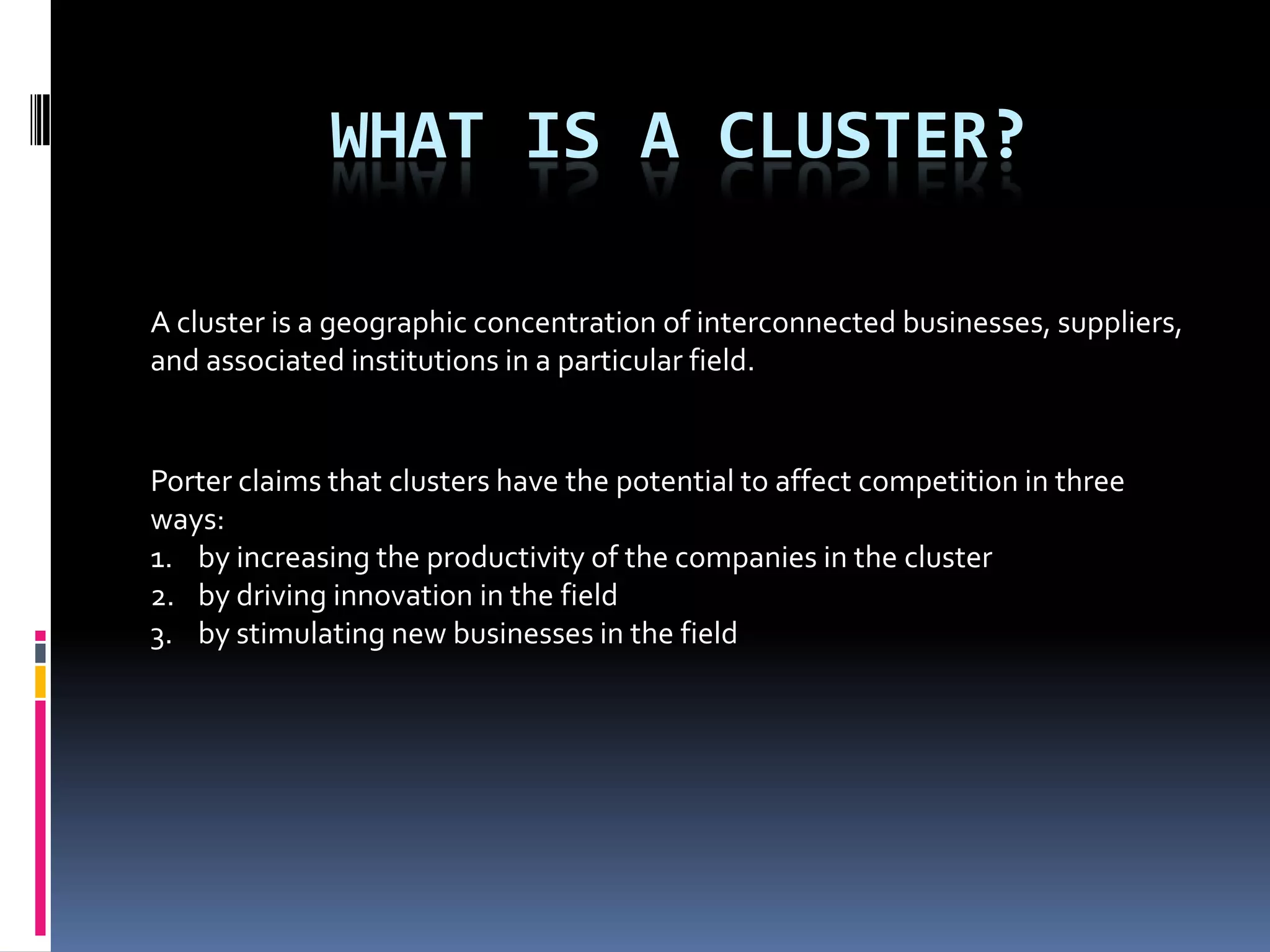 WHAT IS A CLUSTER?

A cluster is a geographic concentration of interconnected businesses, suppliers, and associated institutions in a particular field.

Porter claims that clusters have the potential to affect competition in three ways:
1. by increasing the productivity of the companies in the cluster
2. by driving innovation in the field
3. by stimulating new businesses in the field